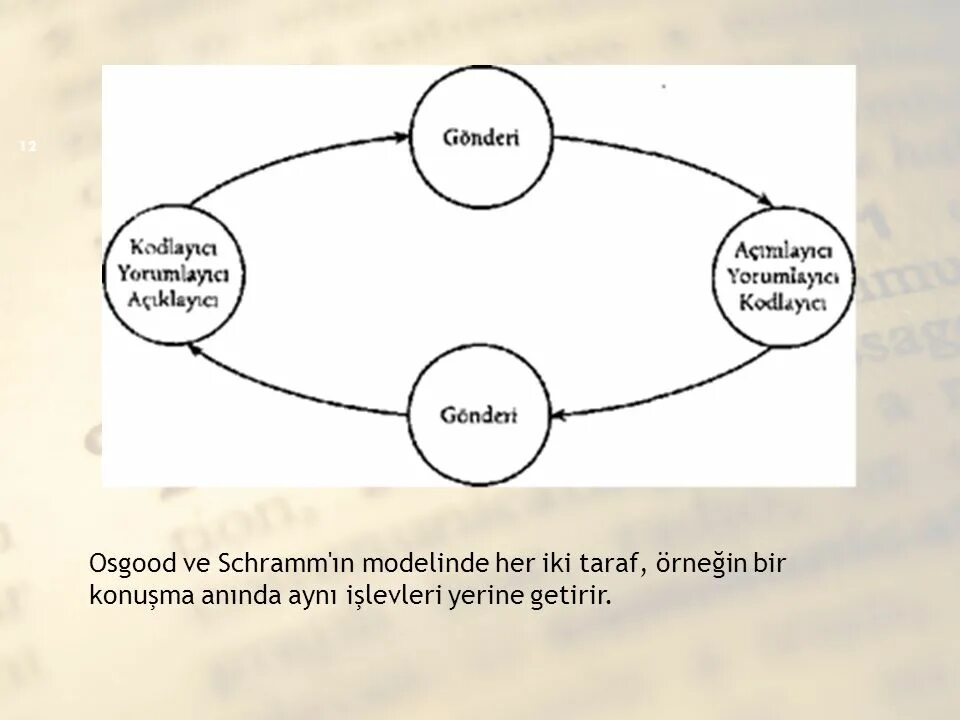 12

Gönderi

Kodlayıcı
Yorumlayıcı
Açıklayıcı

Açımlayıcı
Yorumlayıcı
Kodlayıcı

Gönderi

Osgood ve Schramm'ın modelinde her iki taraf, örneğin bir konuşma anında aynı işlevleri yerine getirir.